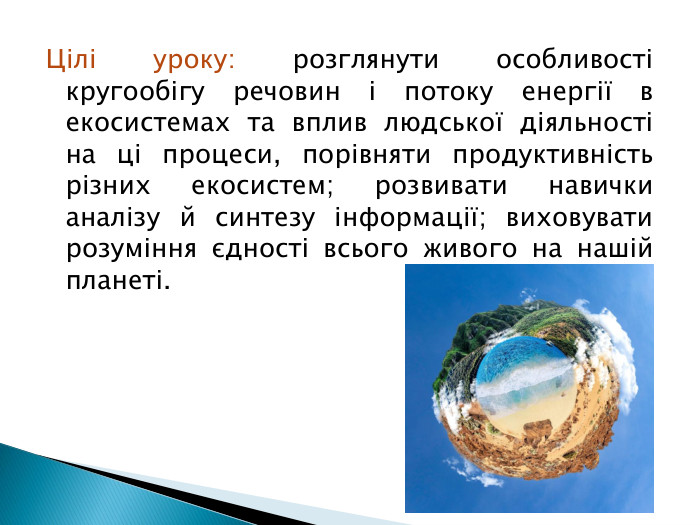 Цілі уроку: розглянути особливості кругообігу речовин і потоку енергії в екосистемах та вплив людської діяльності на ці процеси, порівняти продуктивність різних екосистем; розвивати навички аналізу й синтезу інформації; виховувати розуміння єдності всього живого на нашій планеті.